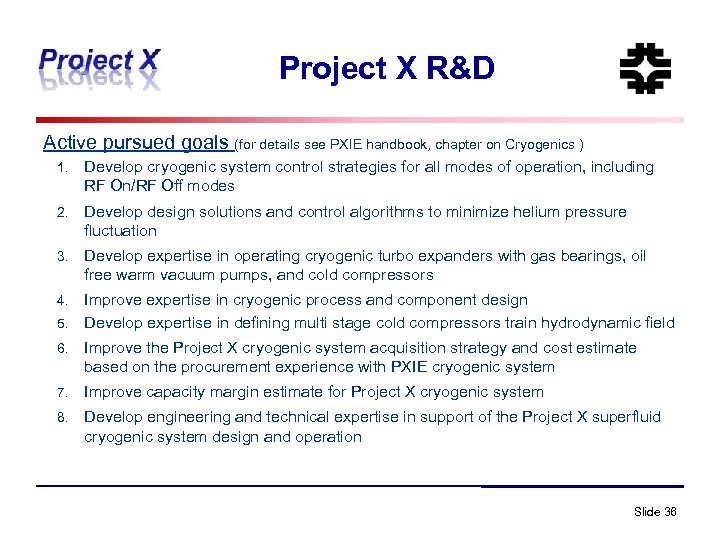 Project X

Project X R&D

Active pursued goals (for details see PXIE handbook, chapter on Cryogenics )

1. Develop cryogenic system control strategies for all modes of operation, including RF On/RF Off modes
2. Develop design solutions and control algorithms to minimize helium pressure fluctuation
3. Develop expertise in operating cryogenic turbo expanders with gas bearings, oil free warm vacuum pumps, and cold compressors
4. Improve expertise in cryogenic process and component design
5. Develop expertise in defining multi stage cold compressors train hydrodynamic field
6. Improve the Project X cryogenic system acquisition strategy and cost estimate based on the procurement experience with PXIE cryogenic system
7. Improve capacity margin estimate for Project X cryogenic system
8. Develop engineering and technical expertise in support of the Project X superfluid cryogenic system design and operation

Slide 36